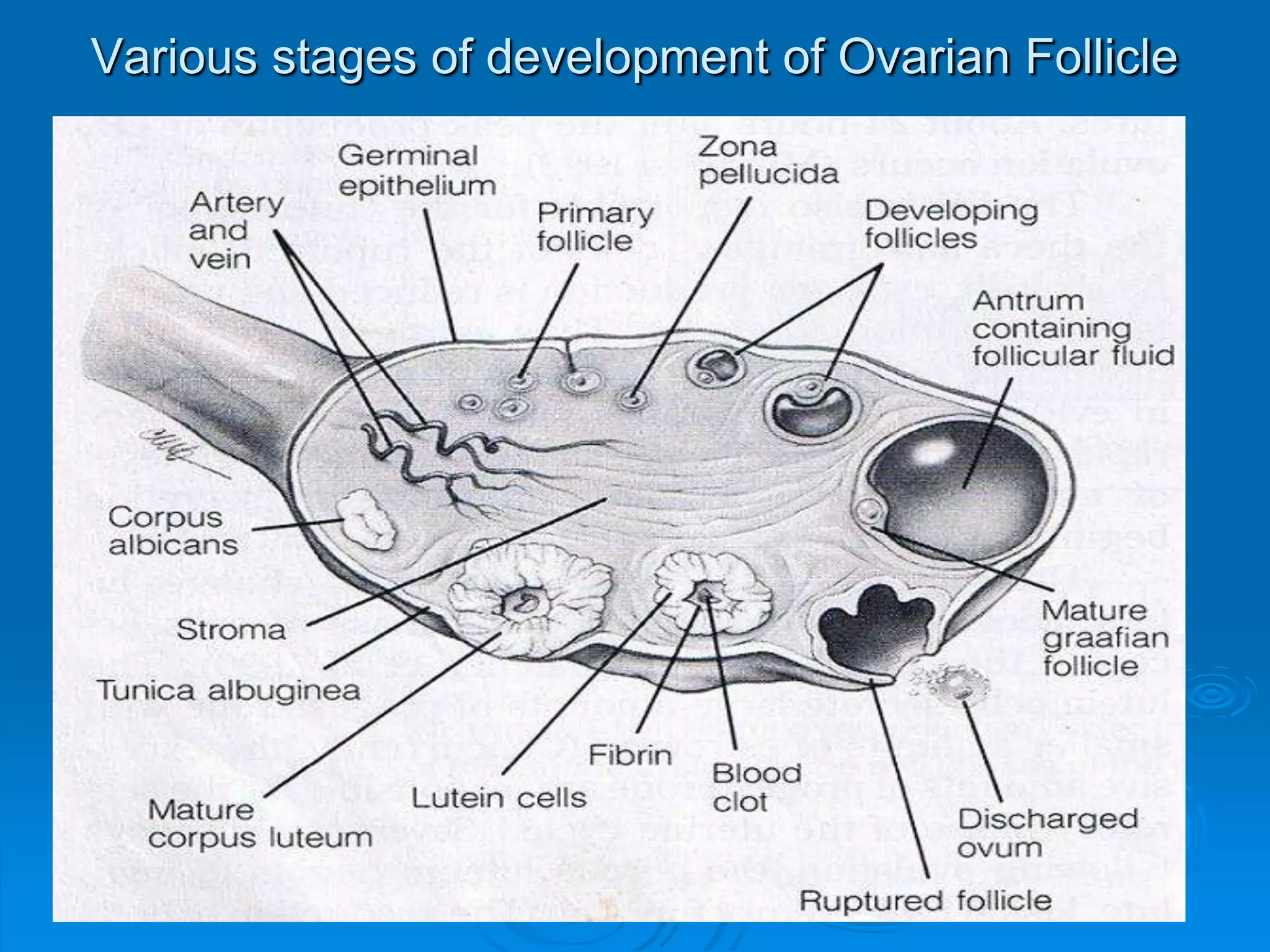 Various stages of development of Ovarian Follicle

Germinal epithelium

Zona pellucida

Artery and vein

Primary follicle

Developing follicles

Antrum containing follicular fluid

Corpus albicans

Stroma

Tunica albuginea

Mature graafian follicle

Fibrin

Blood clot

Lutein cells

Mature corpus luteum

Discharged ovum

Ruptured follicle